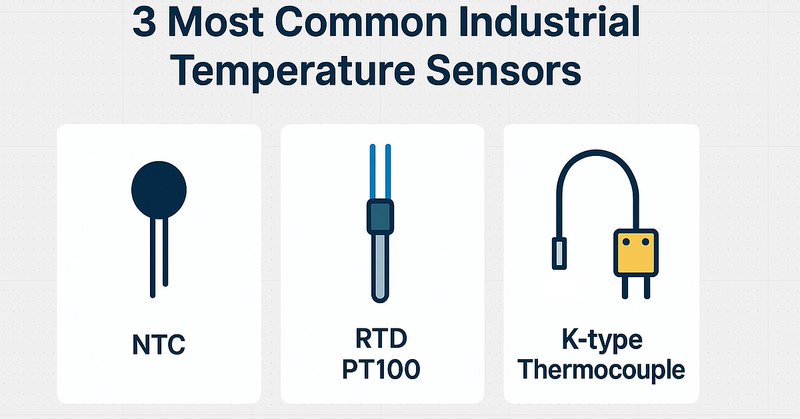 3 Most Common Industrial Temperature Sensors

NTC

RTD
PT100

K-type
Thermocouple